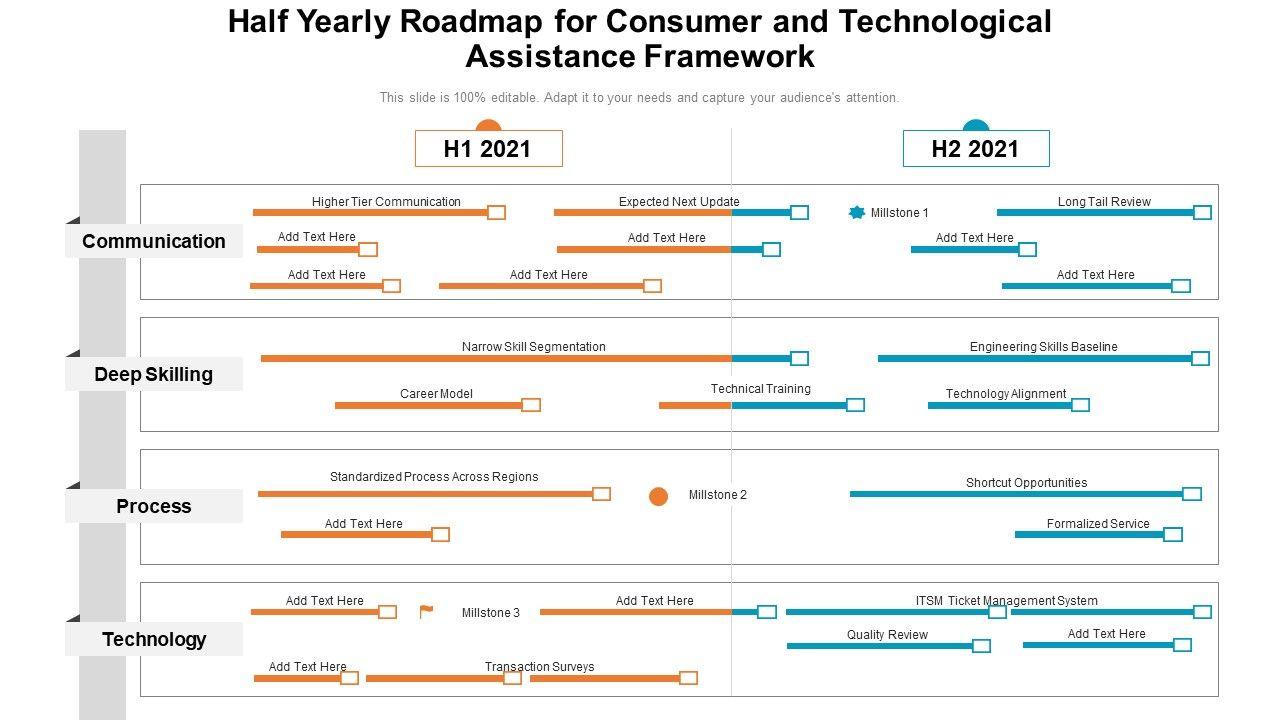 Half Yearly Roadmap for Consumer and Technological Assistance Framework

This slide is 100% editable. Adapt it to your needs and capture your audience's attention.

H1 2021

H2 2021

Communication

Higher Tier Communication

Expected Next Update

Millstone 1

Long Tail Review

Add Text Here

Add Text Here

Add Text Here

Add Text Here

Add Text Here

Add Text Here

Deep Skilling

Narrow Skill Segmentation

Engineering Skills Baseline

Career Model

Technical Training

Technology Alignment

Process

Standardized Process Across Regions

Millstone 2

Shortcut Opportunities

Add Text Here

Formalized Service

Technology

Add Text Here

Millstone 3

Add Text Here

ITSM Ticket Management System

Quality Review

Add Text Here

Add Text Here

Transaction Surveys